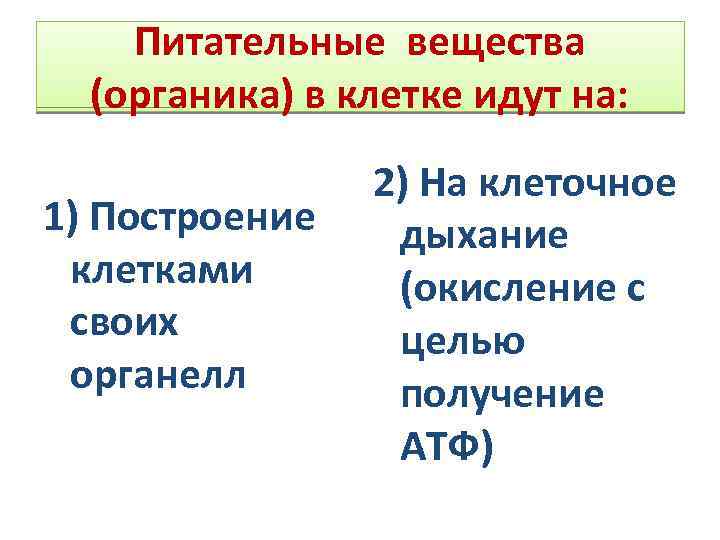 Питательные вещества (органика) в клетке идут на:

1) Построение клетками своих органелл

2) На клеточное дыхание (окисление с целью получение АТФ)